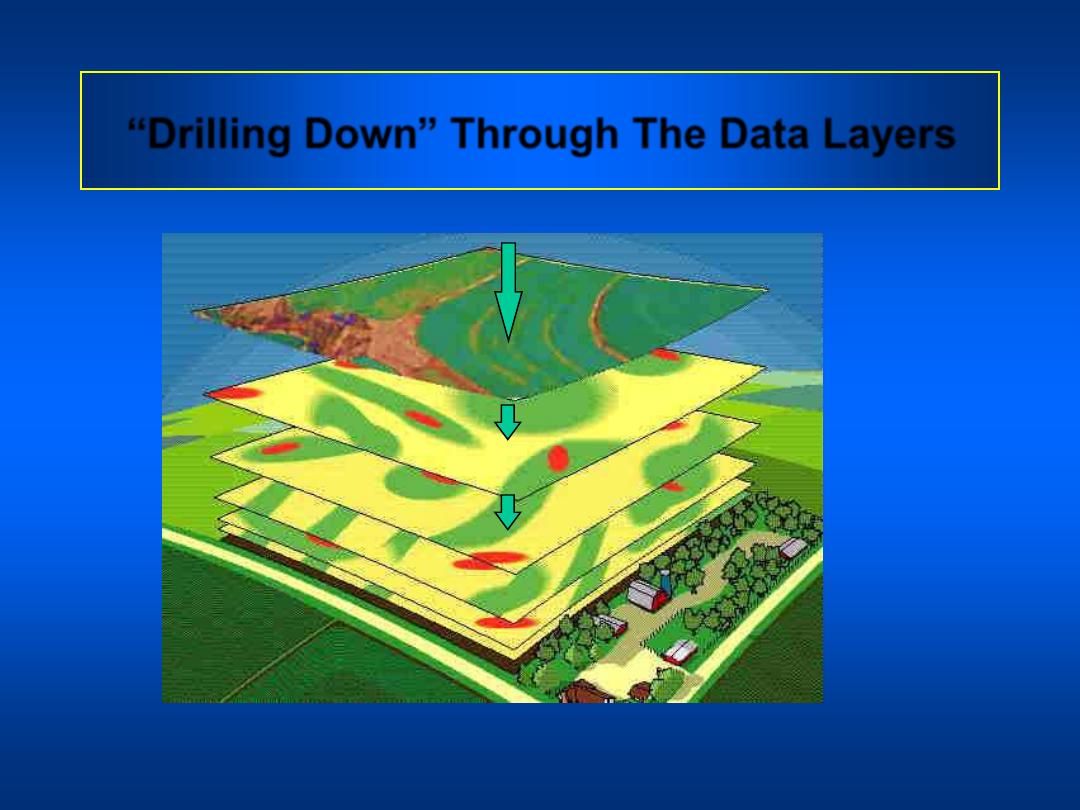 “Drilling Down” Through The Data Layers